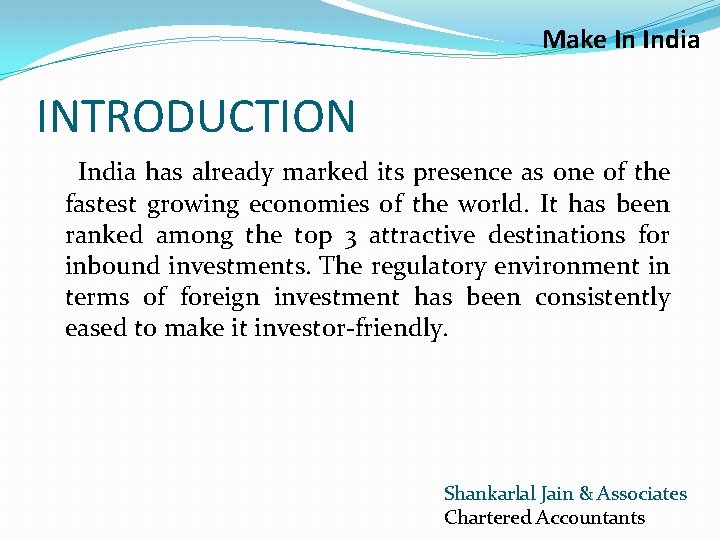 Make In India

INTRODUCTION

India has already marked its presence as one of the fastest growing economies of the world. It has been ranked among the top 3 attractive destinations for inbound investments. The regulatory environment in terms of foreign investment has been consistently eased to make it investor-friendly.

Shankarlal Jain & Associates
Chartered Accountants